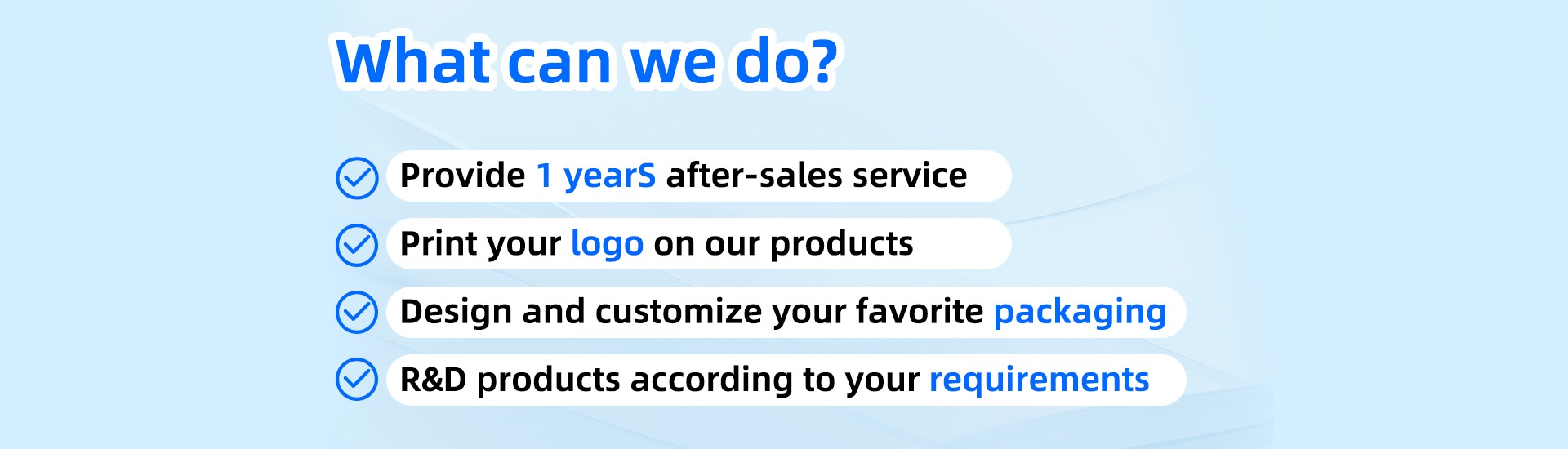 What can we do?

Provide 1 yearS after-sales service

Print your logo on our products

Design and customize your favorite packaging

R&D products according to your requirements